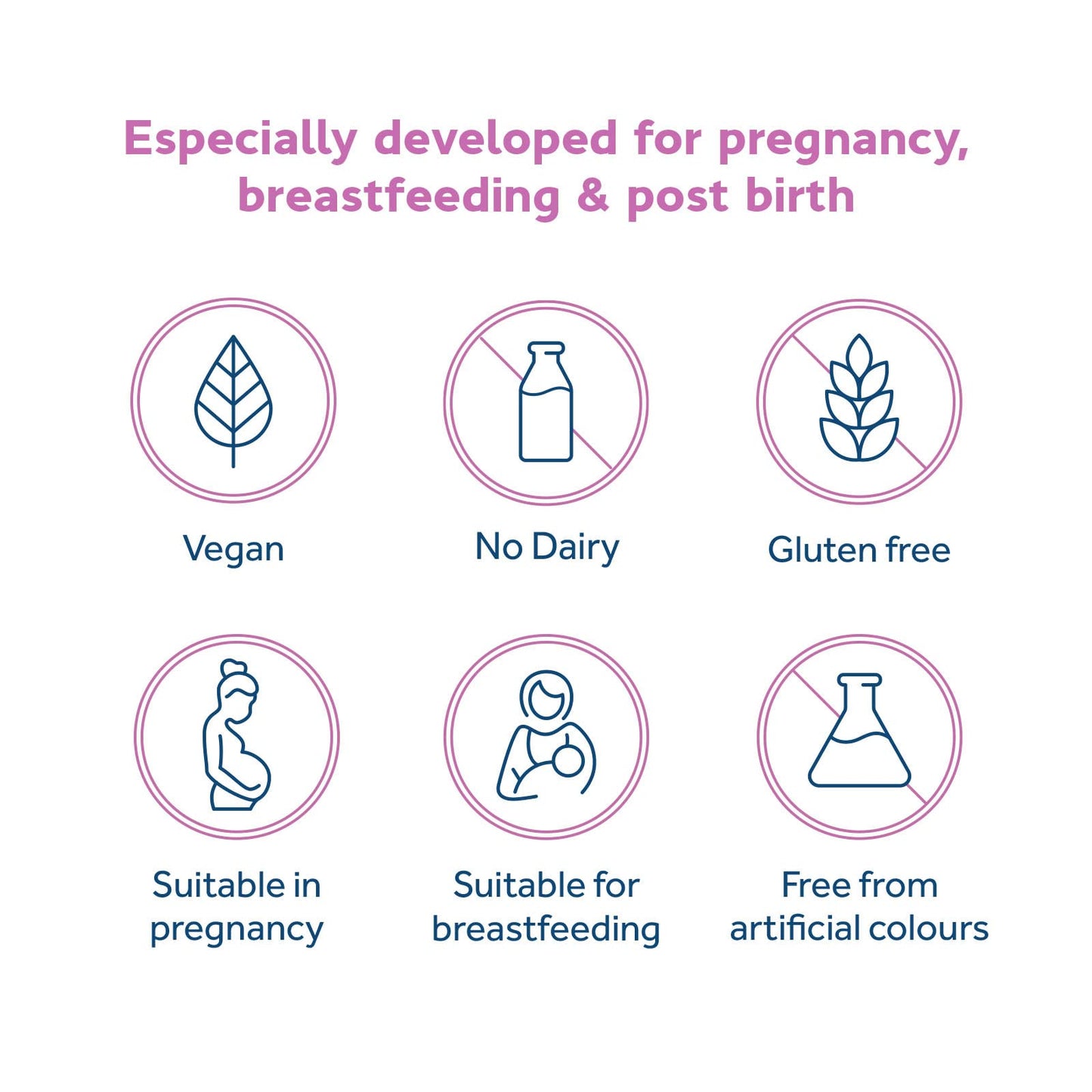 Especially developed for pregnancy, breastfeeding & post birth

Vegan

No Dairy

Gluten free

Suitable in pregnancy

Suitable for breastfeeding

Free from artificial colours